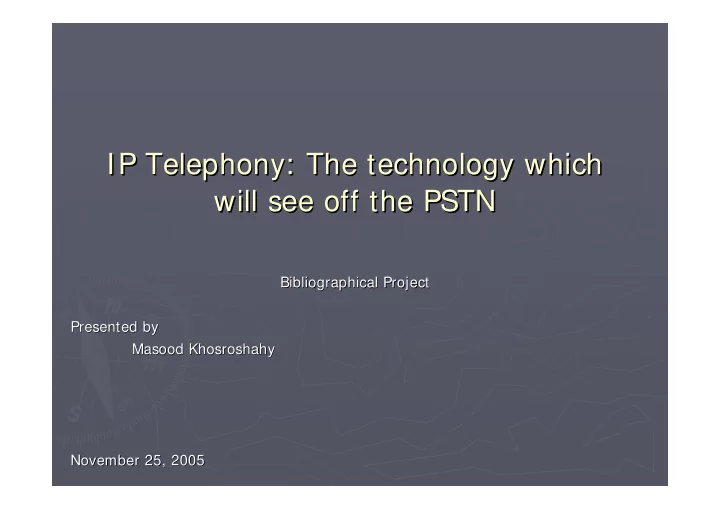 IP Telephony: The technology which will see off the PSTN

Bibliographical Project

Presented by
Masood Khosroshahy

November 25, 2005